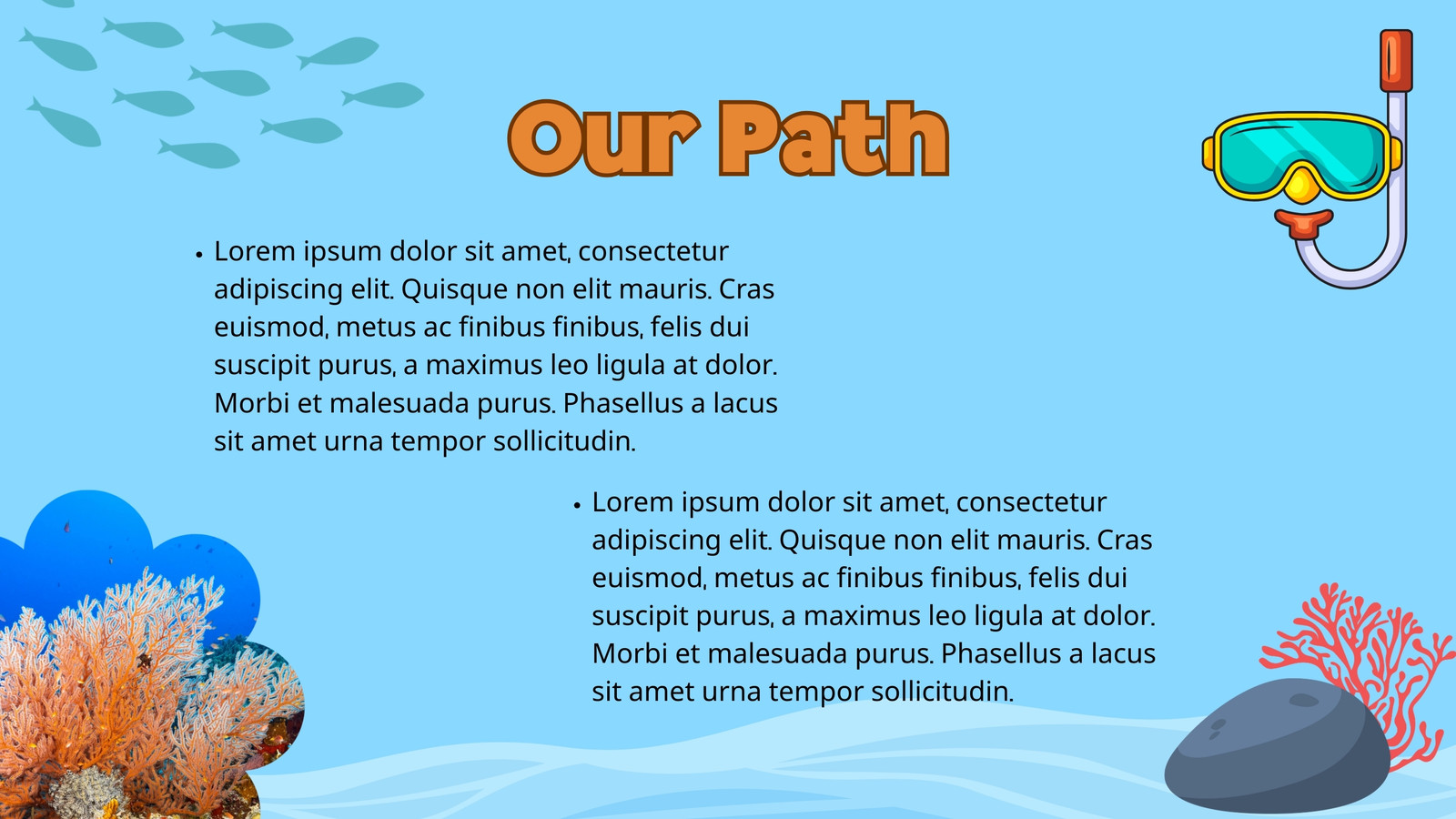 Our Path

• Lorem ipsum dolor sit amet, consectetur adipiscing elit. Quisque non elit mauris. Cras euismod, metus ac finibus finibus, felis dui suscipit purus, a maximus leo ligula at dolor. Morbi et malesuada purus. Phasellus a lacus sit amet urna tempor sollicitudin.

• Lorem ipsum dolor sit amet, consectetur adipiscing elit. Quisque non elit mauris. Cras euismod, metus ac finibus finibus, felis dui suscipit purus, a maximus leo ligula at dolor. Morbi et malesuada purus. Phasellus a lacus sit amet urna tempor sollicitudin.